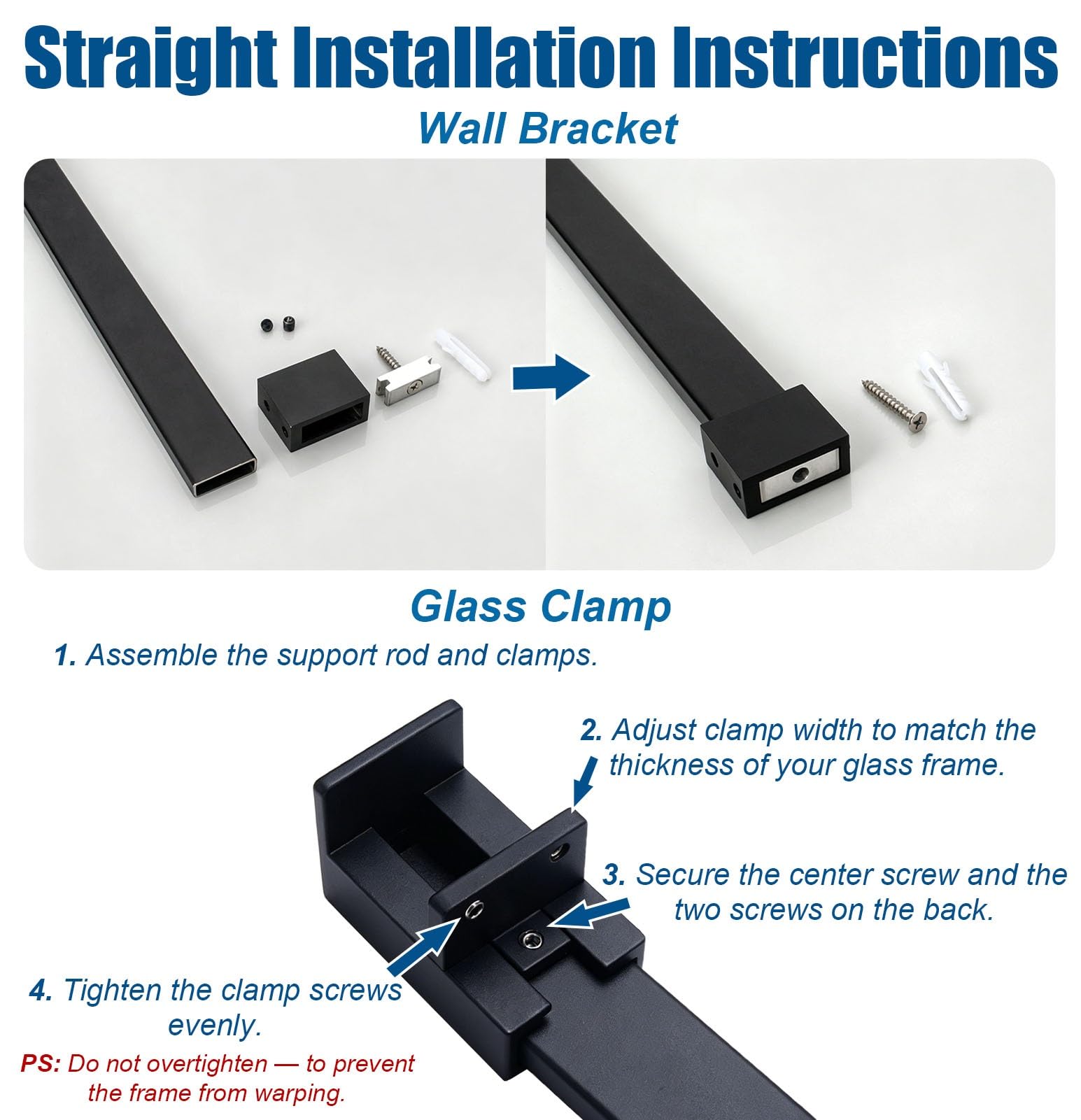 Straight Installation Instructions

Wall Bracket

Glass Clamp

1. Assemble the support rod and clamps.

2. Adjust clamp width to match the thickness of your glass frame.

3. Secure the center screw and the two screws on the back.

4. Tighten the clamp screws evenly.

PS: Do not overtighten — to prevent the frame from warping.